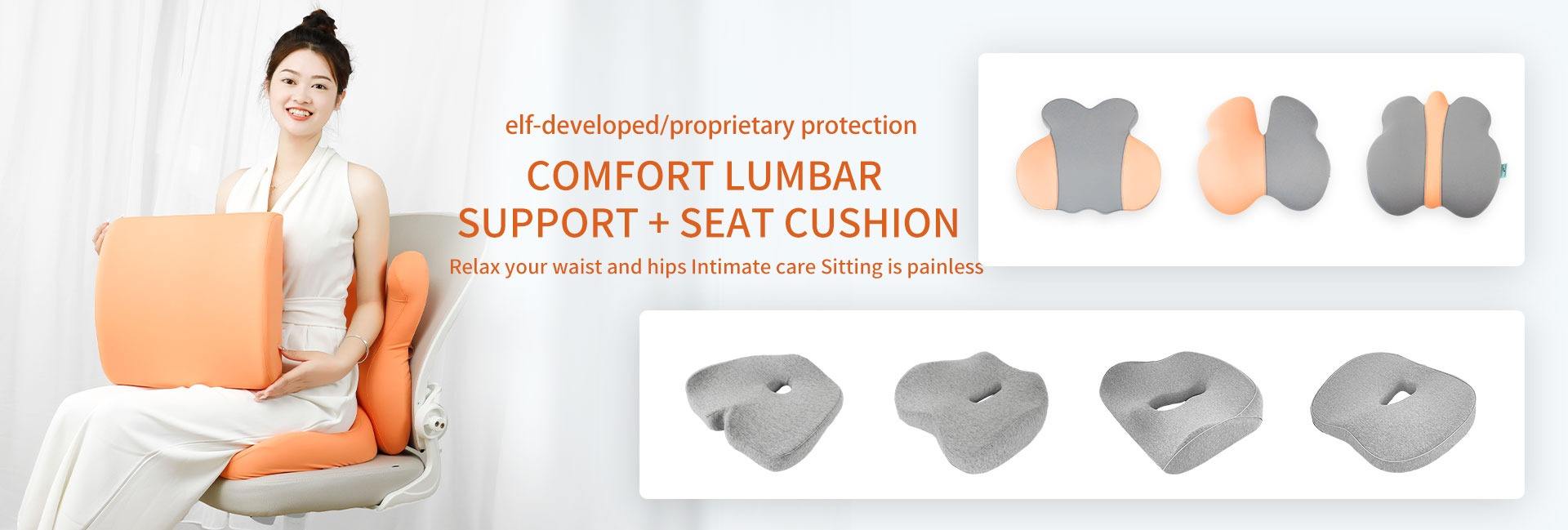 elf-developed/proprietary protection

COMFORT LUMBAR SUPPORT + SEAT CUSHION

Relax your waist and hips Intimate care Sitting is painless